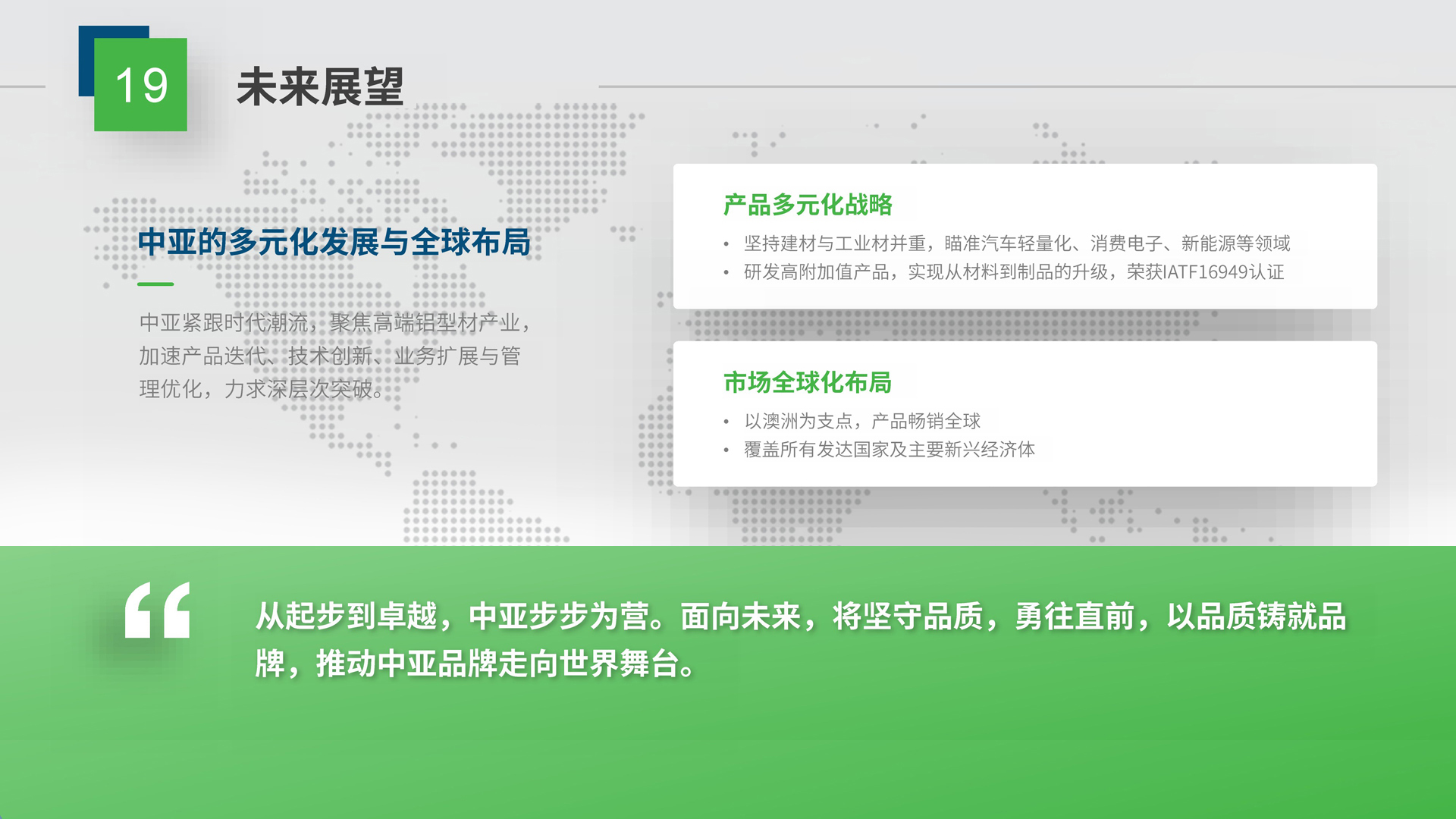 19

未来展望

中亚的多元化发展与全球布局

中亚紧跟时代潮流，聚焦高端铝型材产业，加速产品迭代、技术创新、业务扩展与管理优化，力求深层次突破。

产品多元化战略

• 坚持建材与工业材并重，瞄准汽车轻量化、消费电子、新能源等领域
• 研发高附加值产品，实现从材料到制品的升级，荣获IATF16949认证

市场全球化布局

• 以澳洲为支点，产品畅销全球
• 覆盖所有发达国家及主要新兴经济体

“

从起步到卓越，中亚步步为营。面向未来，将坚守品质，勇往直前，以品质铸就品牌，推动中亚品牌走向世界舞台。